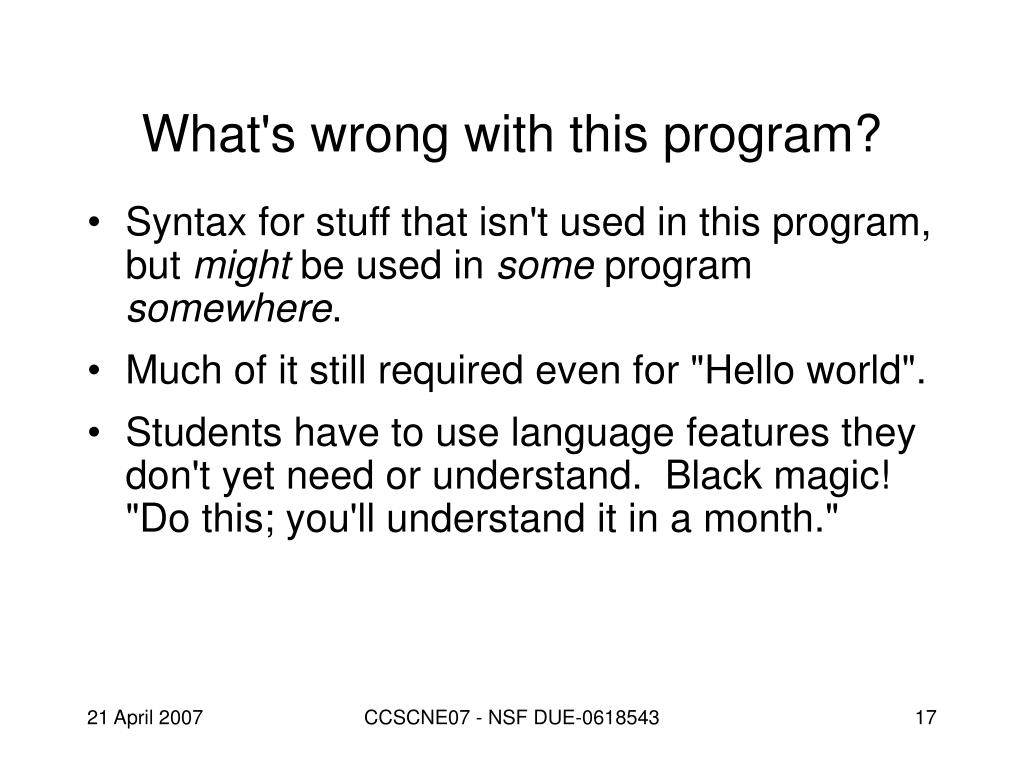 What's wrong with this program?

• Syntax for stuff that isn't used in this program, but might be used in some program somewhere.

• Much of it still required even for "Hello world".

• Students have to use language features they don't yet need or understand. Black magic! "Do this; you'll understand it in a month."

21 April 2007

CCSCNE07 - NSF DUE-0618543

17